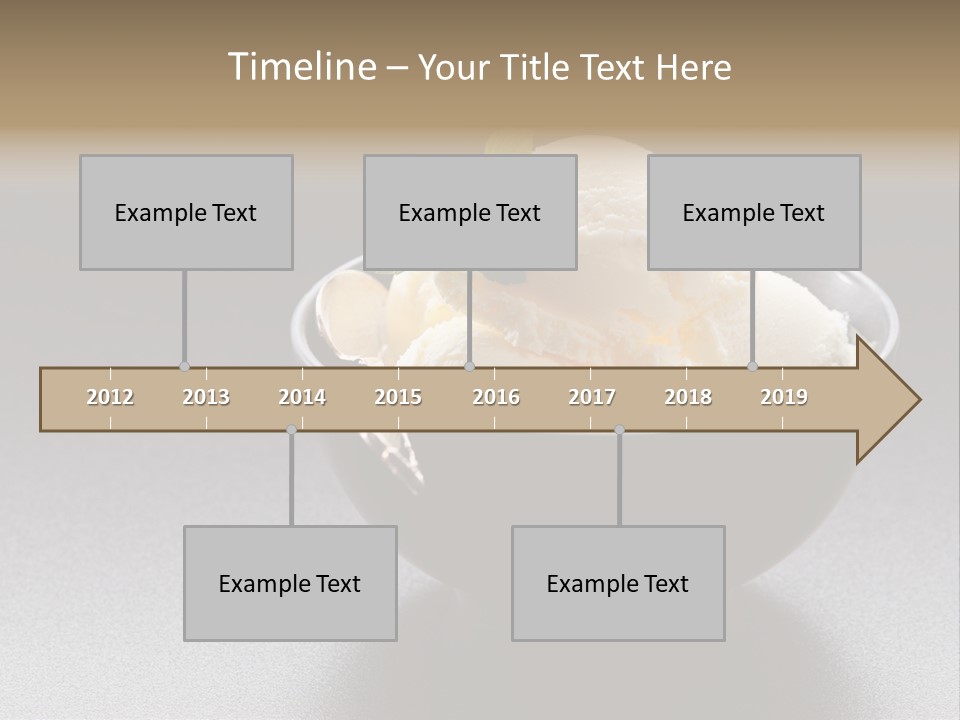 Timeline – Your Title Text Here

Example Text

Example Text

Example Text

2012 2013 2014 2015 2016 2017 2018 2019

Example Text

Example Text